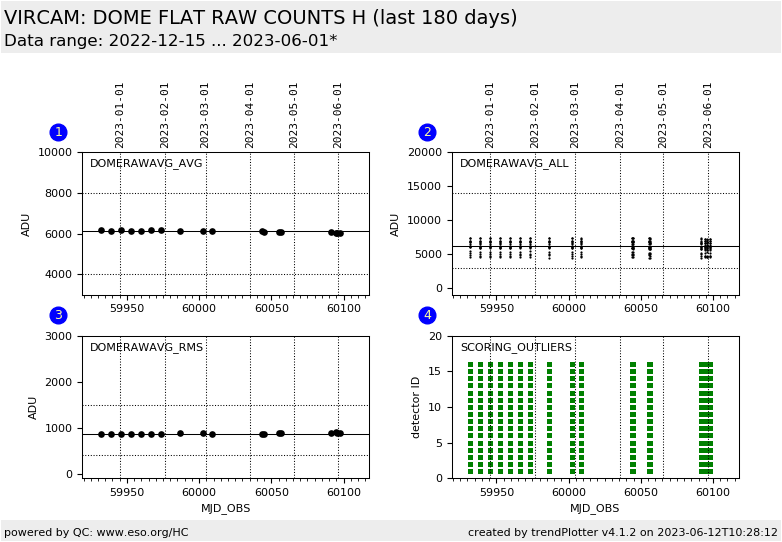 VIRCAM: DOME FLAT RAW COUNTS H (last 180 days)
Data range: 2022-12-15 ... 2023-06-01*

1
2023-01-01 2023-02-01 2023-03-01 2023-04-01 2023-05-01 2023-06-01
DOMERAWAVG_AVG
ADU
10000
8000
6000
4000
59950 60000 60050 60100

2
2023-01-01 2023-02-01 2023-03-01 2023-04-01 2023-05-01 2023-06-01
DOMERAWAVG_ALL
ADU
20000
15000
10000
5000
0
59950 60000 60050 60100

3
DOMERAWAVG_RMS
ADU
3000
2000
1000
0
59950 60000 60050 60100
MJD_OBS

4
SCORING_OUTLIERS
detector ID
20
15
10
5
0
59950 60000 60050 60100
MJD_OBS

powered by QC: www.eso.org/HC
created by trendPlotter v4.1.2 on 2023-06-12T10:28:12